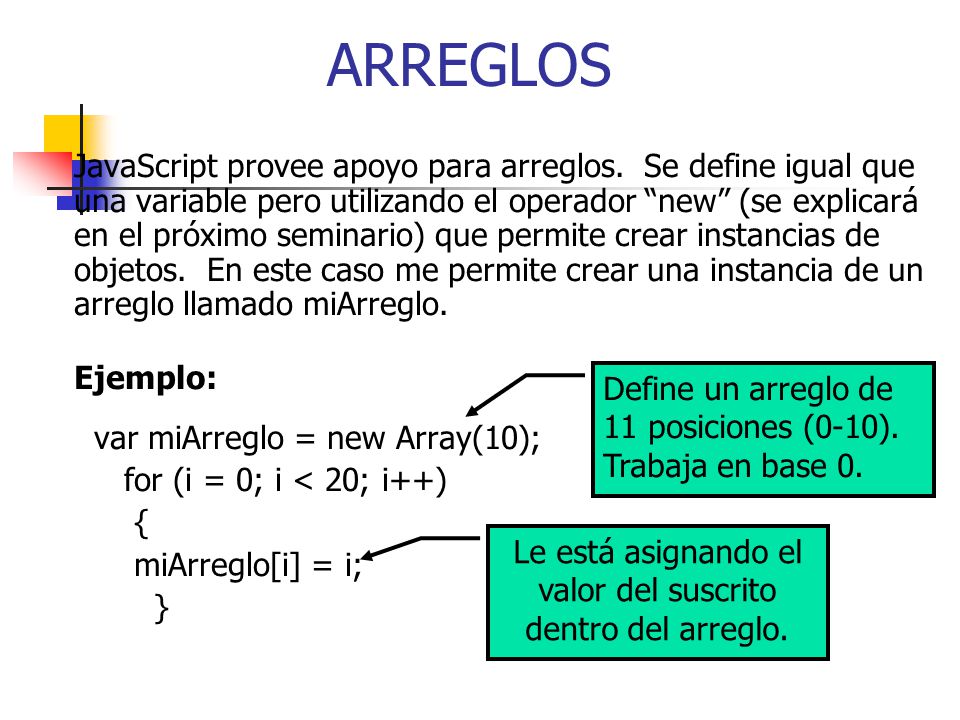 ARREGLOS

JavaScript provee apoyo para arreglos. Se define igual que una variable pero utilizando el operador “new” (se explicará en el próximo seminario) que permite crear instancias de objetos. En este caso me permite crear una instancia de un arreglo llamado miArreglo.

Ejemplo:

var miArreglo = new Array(10);
for (i = 0; i < 20; i++)
{
miArreglo[i] = i;
}

Define un arreglo de 11 posiciones (0-10). Trabaja en base 0.

Le está asignando el valor del suscrito dentro del arreglo.